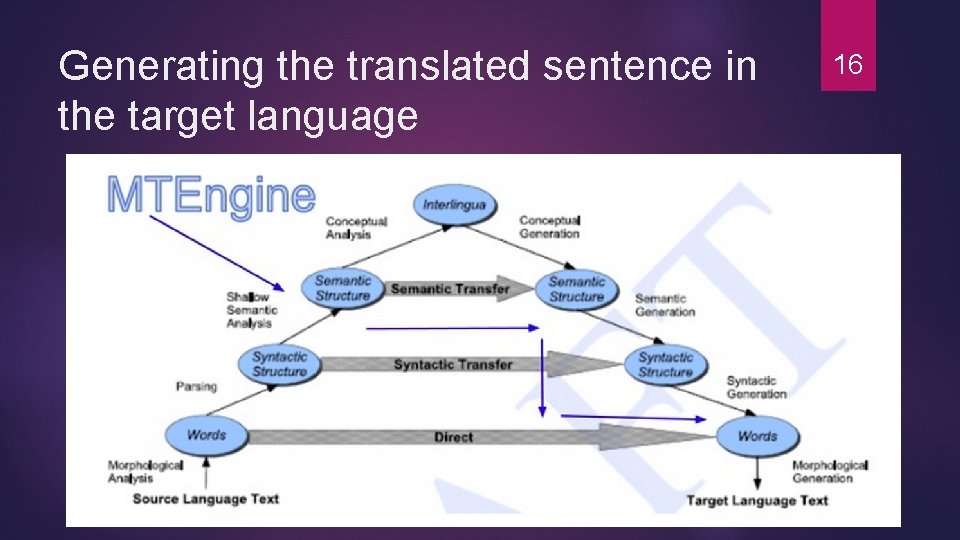 Generating the translated sentence in the target language

16

MTEngine

Interlingua

Conceptual Analysis

Conceptual Generation

Semantic Structure

Semantic Transfer

Semantic Structure

Shallow Semantic Analysis

Semantic Generation

Syntactic Structure

Syntactic Transfer

Syntactic Structure

Parsing

Syntactic Generation

Words

Direct

Words

Morphological Analysis

Morphological Generation

Source Language Text

Target Language Text